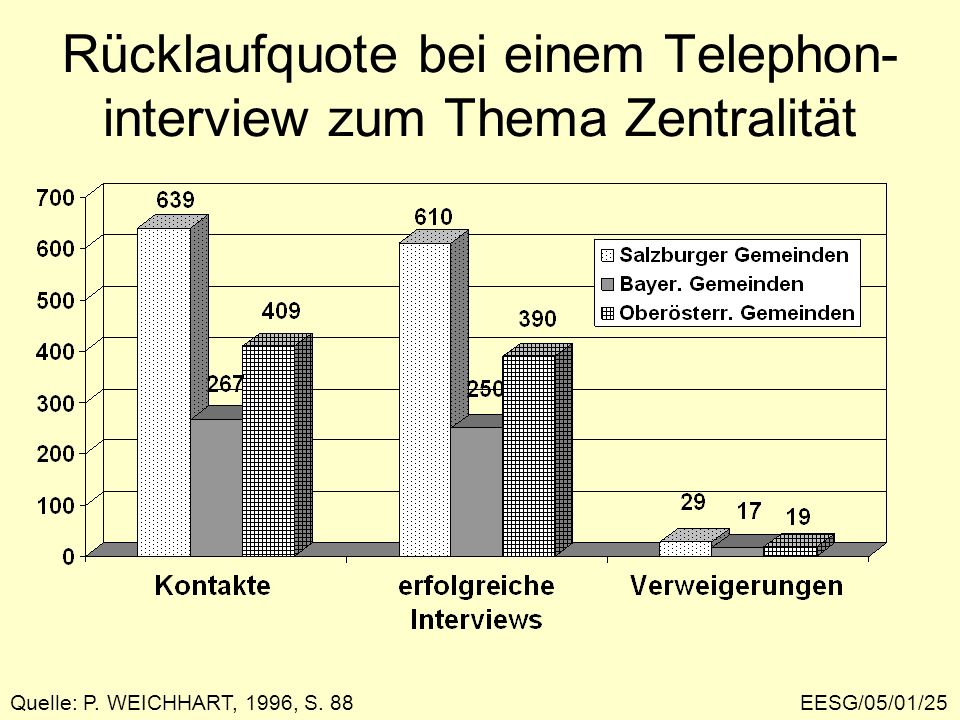 Rücklaufquote bei einem Telephoninterview zum Thema Zentralität

700
600
500
400
300
200
100
0

639
267
409
610
250
390
29
17
19

Salzburger Gemeinden
Bayer. Gemeinden
Oberösterr. Gemeinden

Kontakte
erfolgreiche Interviews
Verweigerungen

Quelle: P. WEICHHART, 1996, S. 88

EESG/05/01/25